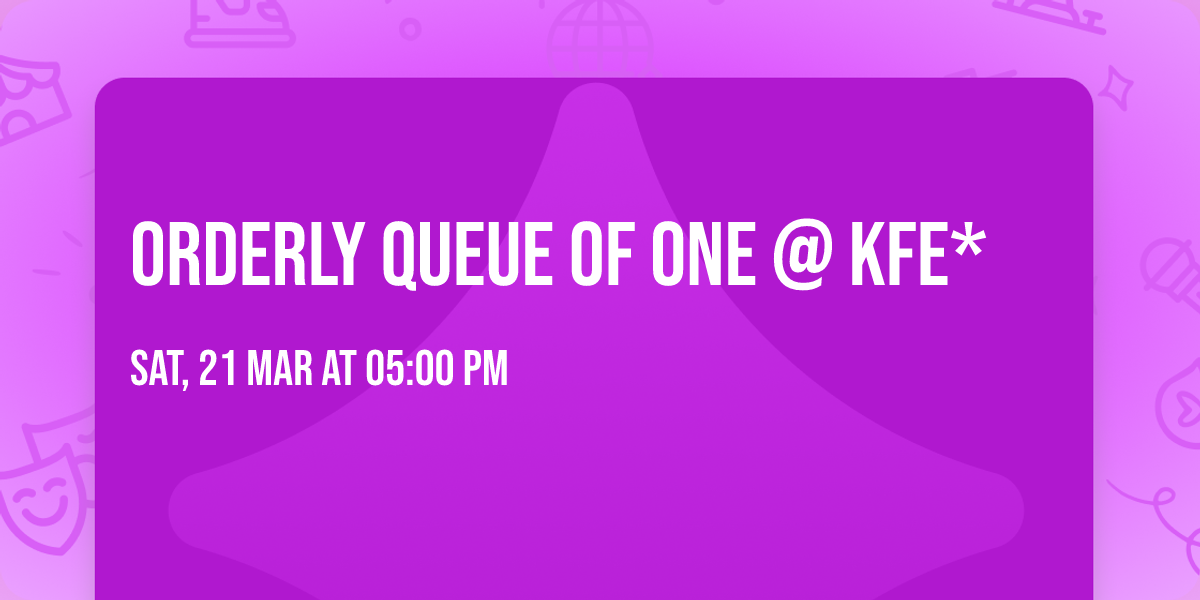 ORDERLY QUEUE OF ONE @ KFE*

SAT, 21 MAR AT 05:00 PM